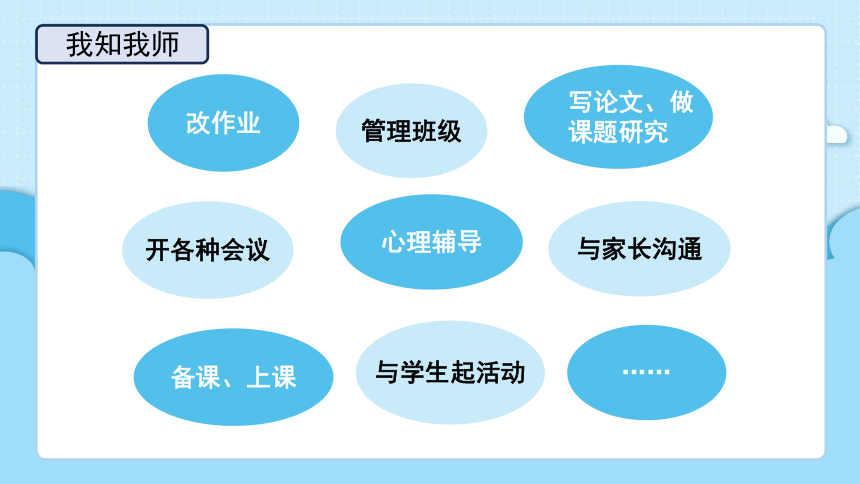 我知我师

改作业

管理班级

写论文、做课题研究

开各种会议

心理辅导

与家长沟通

备课、上课

与学生起活动

……